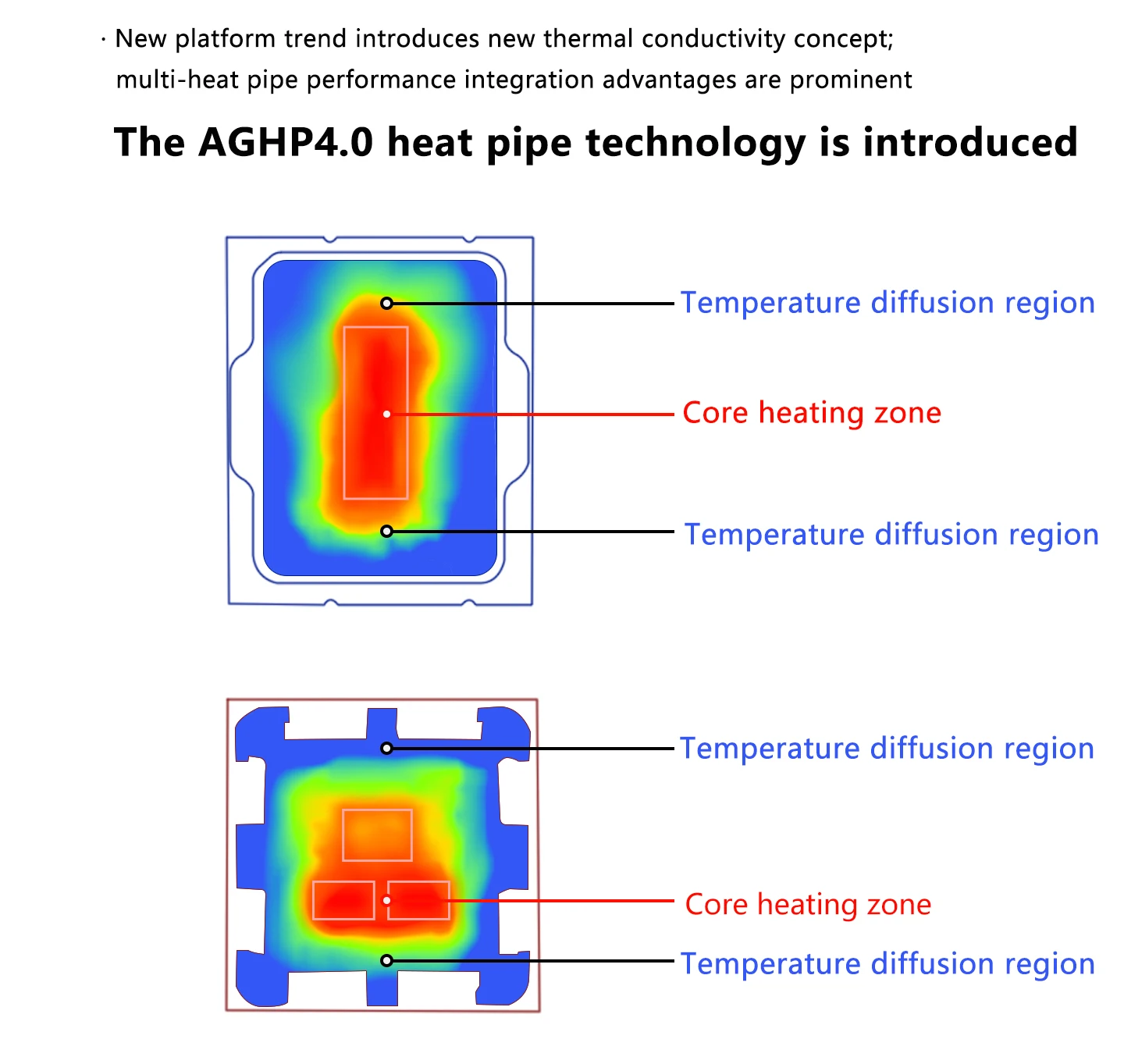 · New platform trend introduces new thermal conductivity concept; multi-heat pipe performance integration advantages are prominent

The AGHP4.0 heat pipe technology is introduced

Temperature diffusion region

Core heating zone

Temperature diffusion region

Temperature diffusion region

Core heating zone

Temperature diffusion region